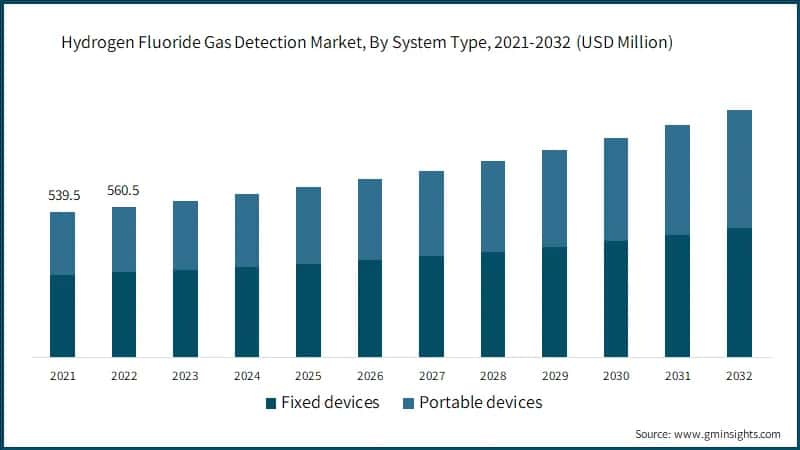 Hydrogen Fluoride Gas Detection Market, By System Type, 2021-2032 (USD Million)

539.5
560.5

2021 2022 2023 2024 2025 2026 2027 2028 2029 2030 2031 2032

Fixed devices Portable devices

Source: www.gminsights.com